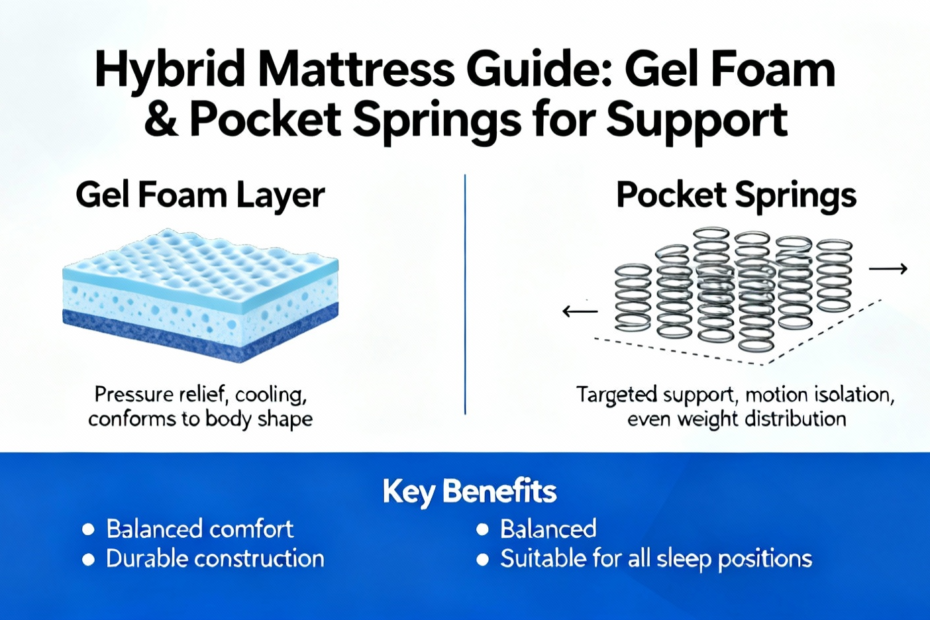 Hybrid Mattress Guide: Gel Foam & Pocket Springs for Support

Gel Foam Layer

Pressure relief, cooling, conforms to body shape

Pocket Springs

Targeted support, motion isolation, even weight distribution

Key Benefits

• Balanced comfort
• Durable construction

• Balanced
• Suitable for all sleep positions